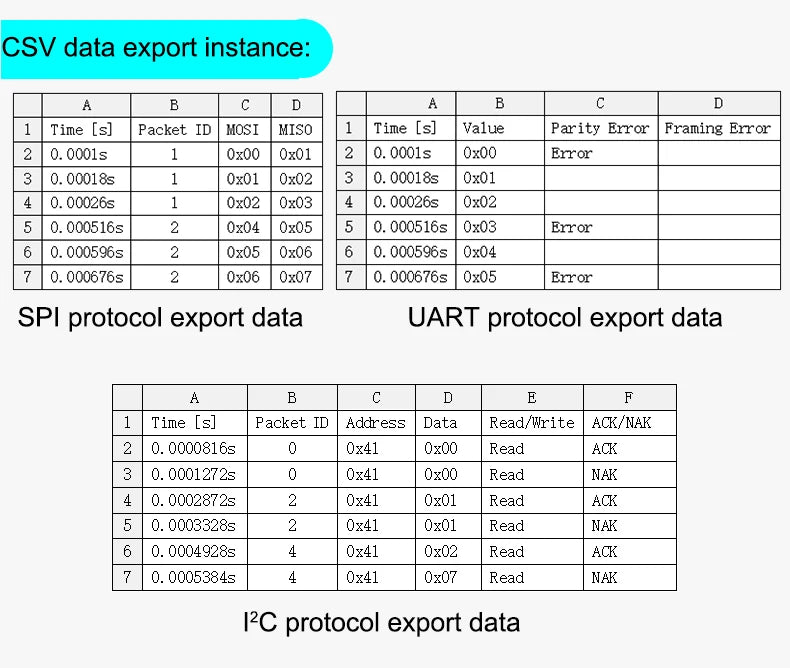 CSV data export instance:

| | A | B | C | D |
|---|---|---|---|---|
| 1 | Time [s] | Packet ID | MOSI | MISO |
| 2 | 0.0001s | 1 | 0x00 | 0x01 |
| 3 | 0.00018s | 1 | 0x01 | 0x02 |
| 4 | 0.00026s | 1 | 0x02 | 0x03 |
| 5 | 0.000516s | 2 | 0x04 | 0x05 |
| 6 | 0.000596s | 2 | 0x05 | 0x06 |
| 7 | 0.000676s | 2 | 0x06 | 0x07 |

SPI protocol export data

| | A | B | C | D |
|---|---|---|---|---|
| 1 | Time [s] | Value | Parity Error | Framing Error |
| 2 | 0.0001s | 0x00 | Error | |
| 3 | 0.00018s | 0x01 | | |
| 4 | 0.00026s | 0x02 | | |
| 5 | 0.000516s | 0x03 | Error | |
| 6 | 0.000596s | 0x04 | | |
| 7 | 0.000676s | 0x05 | Error | |

UART protocol export data

| | A | B | C | D | E | F |
|---|---|---|---|---|---|---|
| 1 | Time [s] | Packet ID | Address | Data | Read/Write | ACK/NAK |
| 2 | 0.0000816s | 0 | 0x41 | 0x00 | Read | ACK |
| 3 | 0.0001272s | 0 | 0x41 | 0x00 | Read | NAK |
| 4 | 0.0002872s | 2 | 0x41 | 0x01 | Read | ACK |
| 5 | 0.0003328s | 2 | 0x41 | 0x01 | Read | NAK |
| 6 | 0.0004928s | 4 | 0x41 | 0x02 | Read | ACK |
| 7 | 0.0005384s | 4 | 0x41 | 0x07 | Read | NAK |

I²C protocol export data